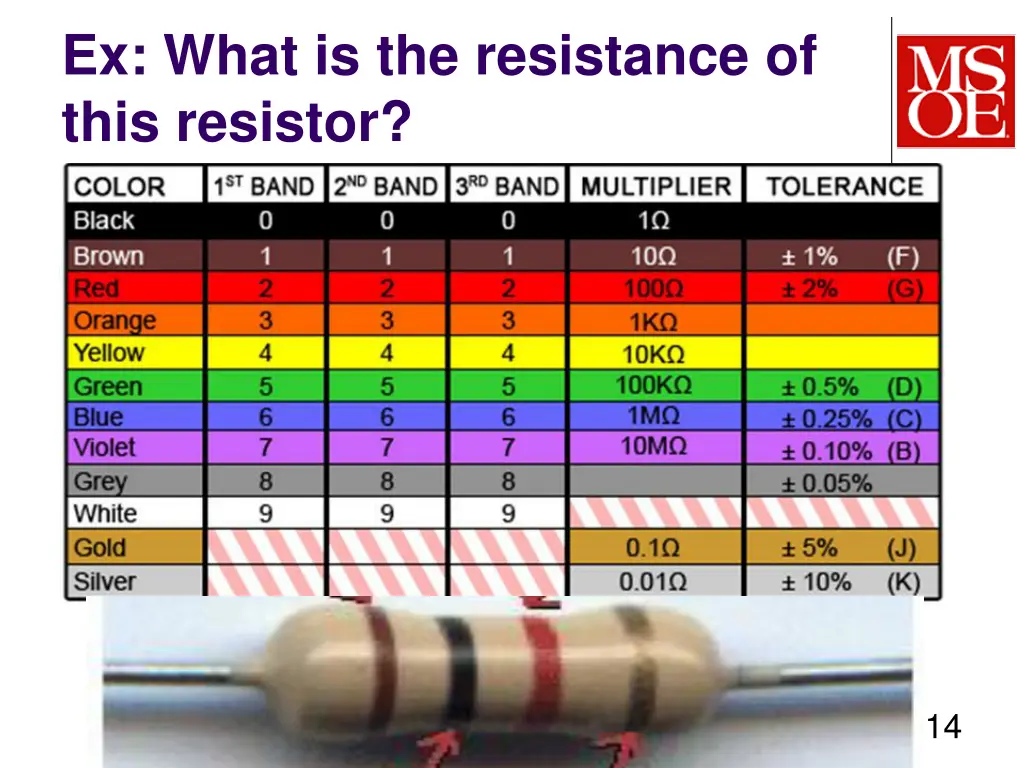 Ex: What is the resistance of this resistor?

MSOE

| COLOR | 1ST BAND | 2ND BAND | 3RD BAND | MULTIPLIER | TOLERANCE |
|---|---|---|---|---|---|
| Black | 0 | 0 | 0 | 1Ω | |
| Brown | 1 | 1 | 1 | 10Ω | ± 1% (F) |
| Red | 2 | 2 | 2 | 100Ω | ± 2% (G) |
| Orange | 3 | 3 | 3 | 1KΩ | |
| Yellow | 4 | 4 | 4 | 10KΩ | |
| Green | 5 | 5 | 5 | 100KΩ | ± 0.5% (D) |
| Blue | 6 | 6 | 6 | 1MΩ | ± 0.25% (C) |
| Violet | 7 | 7 | 7 | 10MΩ | ± 0.10% (B) |
| Grey | 8 | 8 | 8 | | ± 0.05% |
| White | 9 | 9 | 9 | | |
| Gold | | | | 0.1Ω | ± 5% (J) |
| Silver | | | | 0.01Ω | ± 10% (K) |

14